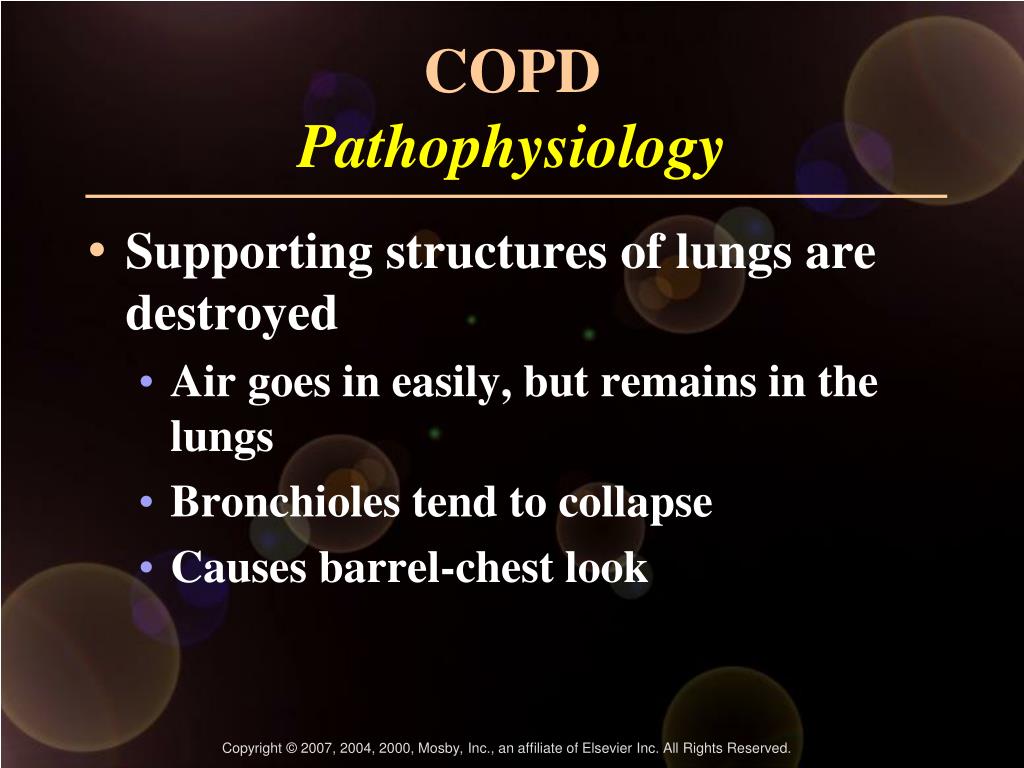 COPD
Pathophysiology

• Supporting structures of lungs are destroyed
  • Air goes in easily, but remains in the lungs
  • Bronchioles tend to collapse
  • Causes barrel-chest look

Copyright © 2007, 2004, 2000, Mosby, Inc., an affiliate of Elsevier Inc. All Rights Reserved.